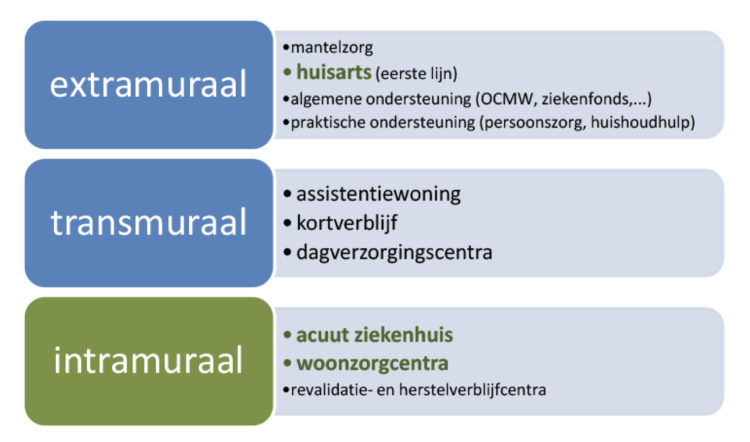 extramuraal

•mantelzorg
• huisarts (eerste lijn)
•algemene ondersteuning (OCMW, ziekenfonds,...)
•praktische ondersteuning (persoonszorg, huishoudhulp)

transmuraal

• assistentiewoning
• kortverblijf
• dagverzorgingscentra

intramuraal

• acuut ziekenhuis
• woonzorgcentra
•revalidatie- en herstelverblijfcentra